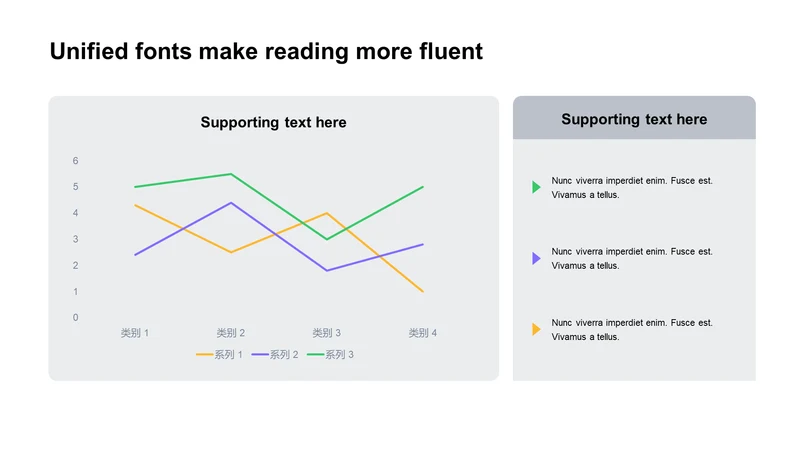 Unified fonts make reading more fluent

Supporting text here

6
5
4
3
2
1
0

类别 1
类别 2
类别 3
类别 4

系列 1
系列 2
系列 3

Supporting text here

Nunc viverra imperdiet enim. Fusce est. Vivamus a tellus.

Nunc viverra imperdiet enim. Fusce est. Vivamus a tellus.

Nunc viverra imperdiet enim. Fusce est. Vivamus a tellus.